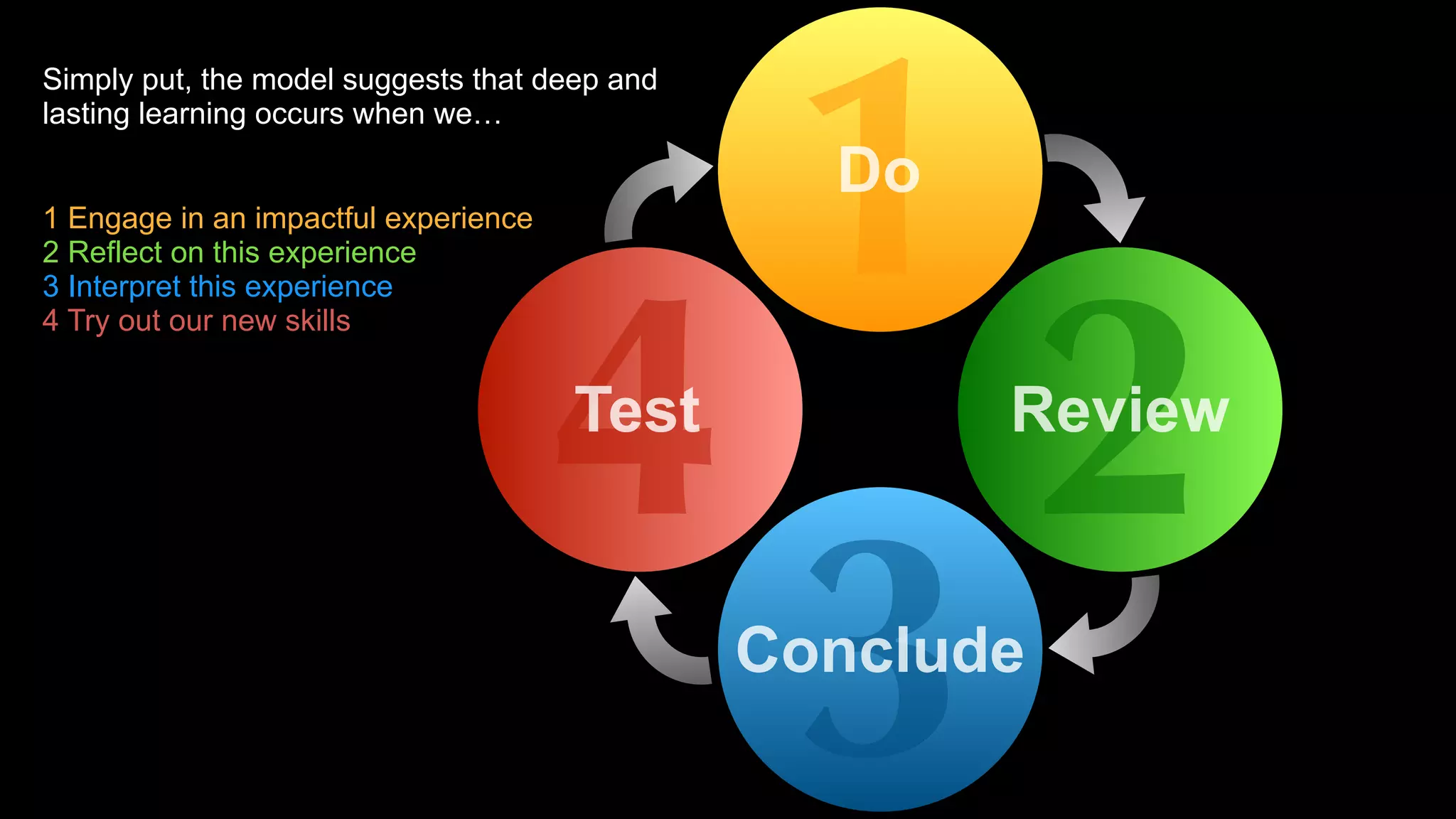 Simply put, the model suggests that deep and lasting learning occurs when we…

1 Engage in an impactful experience
2 Reflect on this experience
3 Interpret this experience
4 Try out our new skills

1 Do

2 Review

3 Conclude

4 Test